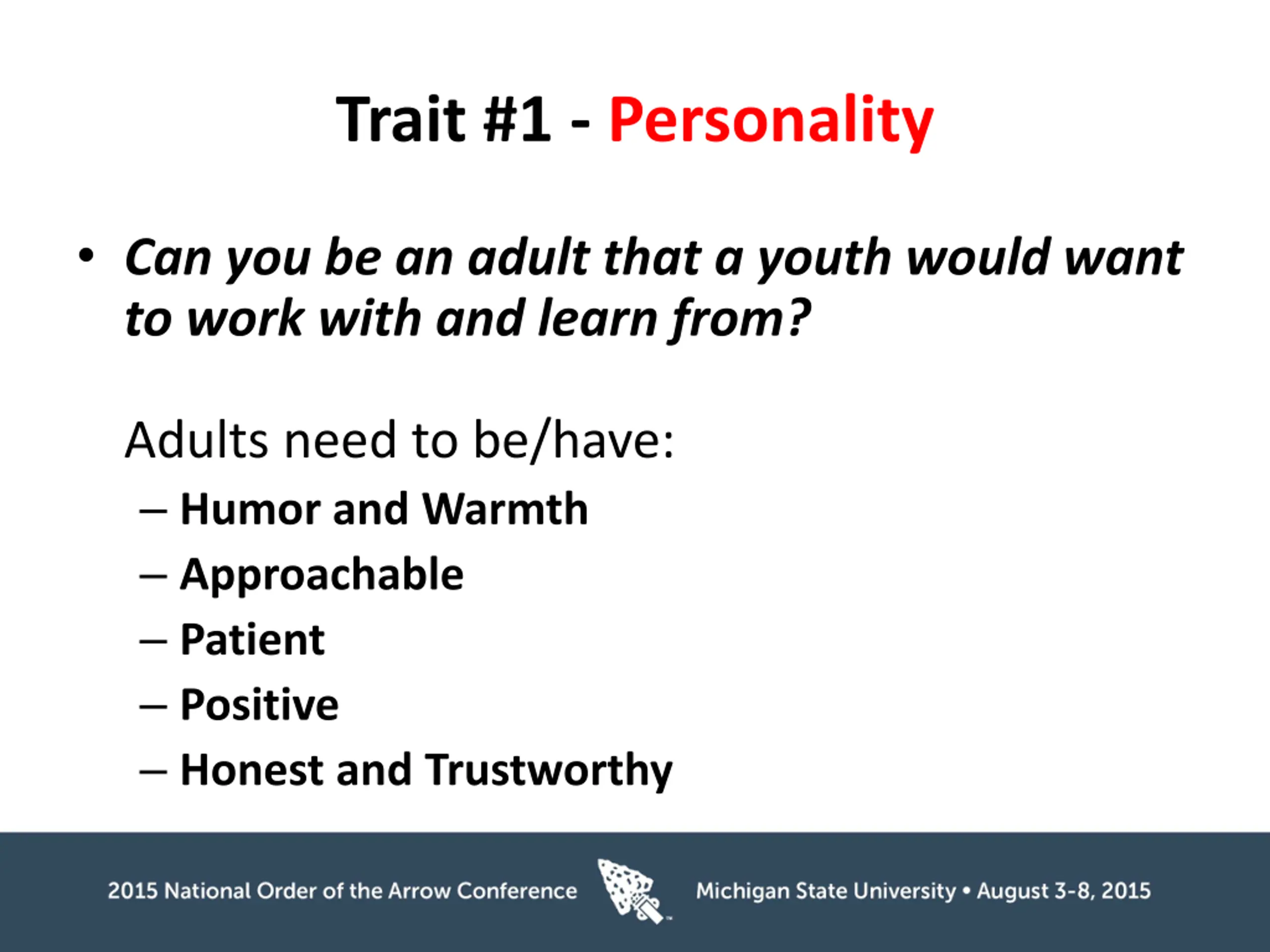 Trait #1 - Personality

• Can you be an adult that a youth would want to work with and learn from?

Adults need to be/have:

– Humor and Warmth
– Approachable
– Patient
– Positive
– Honest and Trustworthy

2015 National Order of the Arrow Conference Michigan State University • August 3-8, 2015